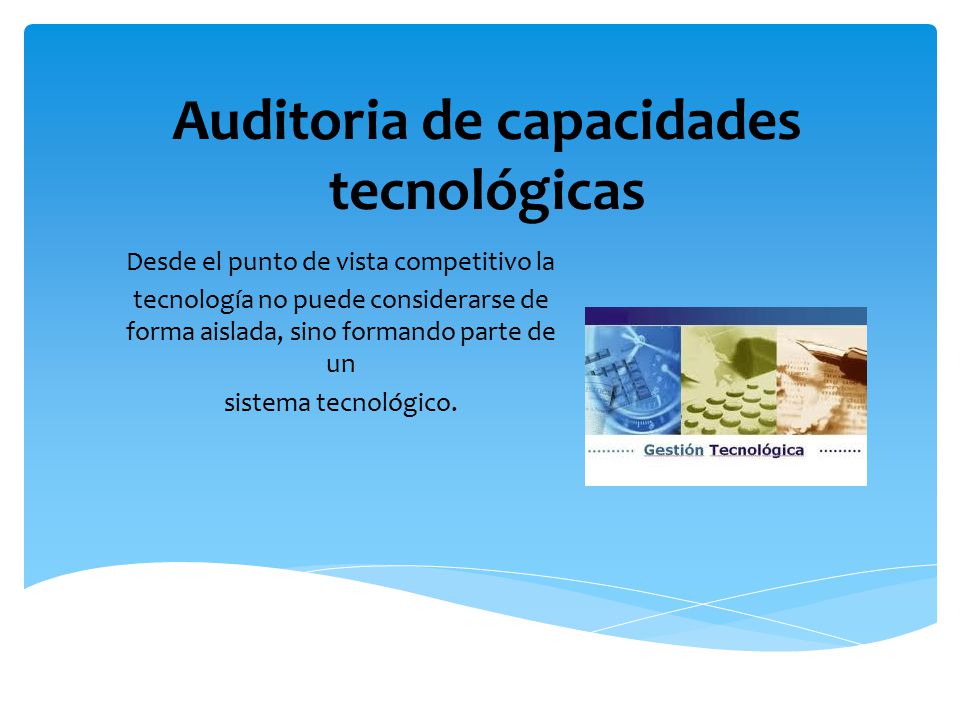 Auditoria de capacidades tecnológicas

Desde el punto de vista competitivo la tecnología no puede considerarse de forma aislada, sino formando parte de un
sistema tecnológico.

Gestión Tecnológica